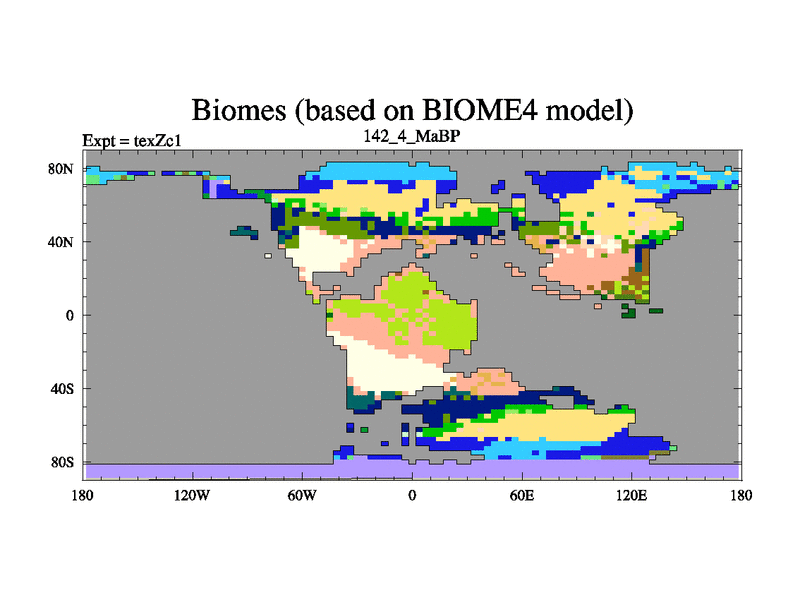 Biomes (based on BIOME4 model)

Expt = texZc1

142_4_MaBP

80N

40N

0

40S

80S

180

120W

60W

0

60E

120E

180